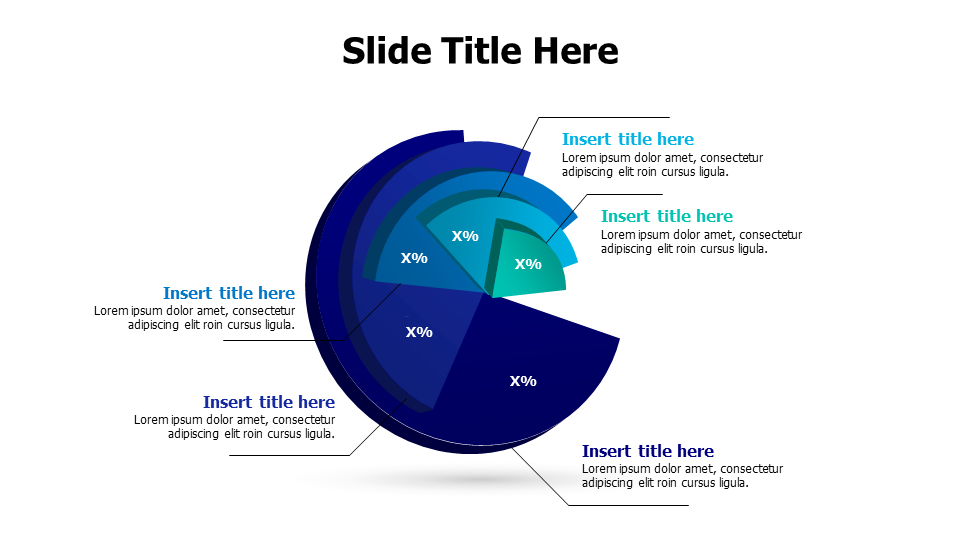 Slide Title Here

Insert title here
Lorem ipsum dolor amet, consectetur adipiscing elit roin cursus ligula.

Insert title here
Lorem ipsum dolor amet, consectetur adipiscing elit roin cursus ligula.

Insert title here
Lorem ipsum dolor amet, consectetur adipiscing elit roin cursus ligula.

Insert title here
Lorem ipsum dolor amet, consectetur adipiscing elit roin cursus ligula.

Insert title here
Lorem ipsum dolor amet, consectetur adipiscing elit roin cursus ligula.

X%

X%

X%

X%

X%